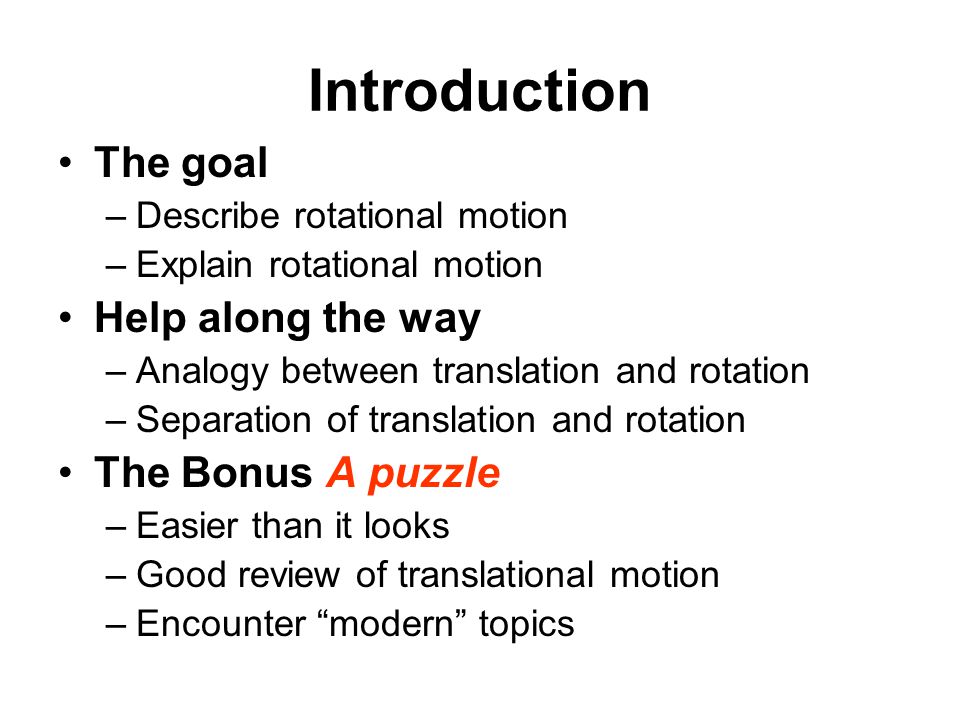 Introduction

• The goal
– Describe rotational motion
– Explain rotational motion
• Help along the way
– Analogy between translation and rotation
– Separation of translation and rotation
• The Bonus A puzzle
– Easier than it looks
– Good review of translational motion
– Encounter “modern” topics